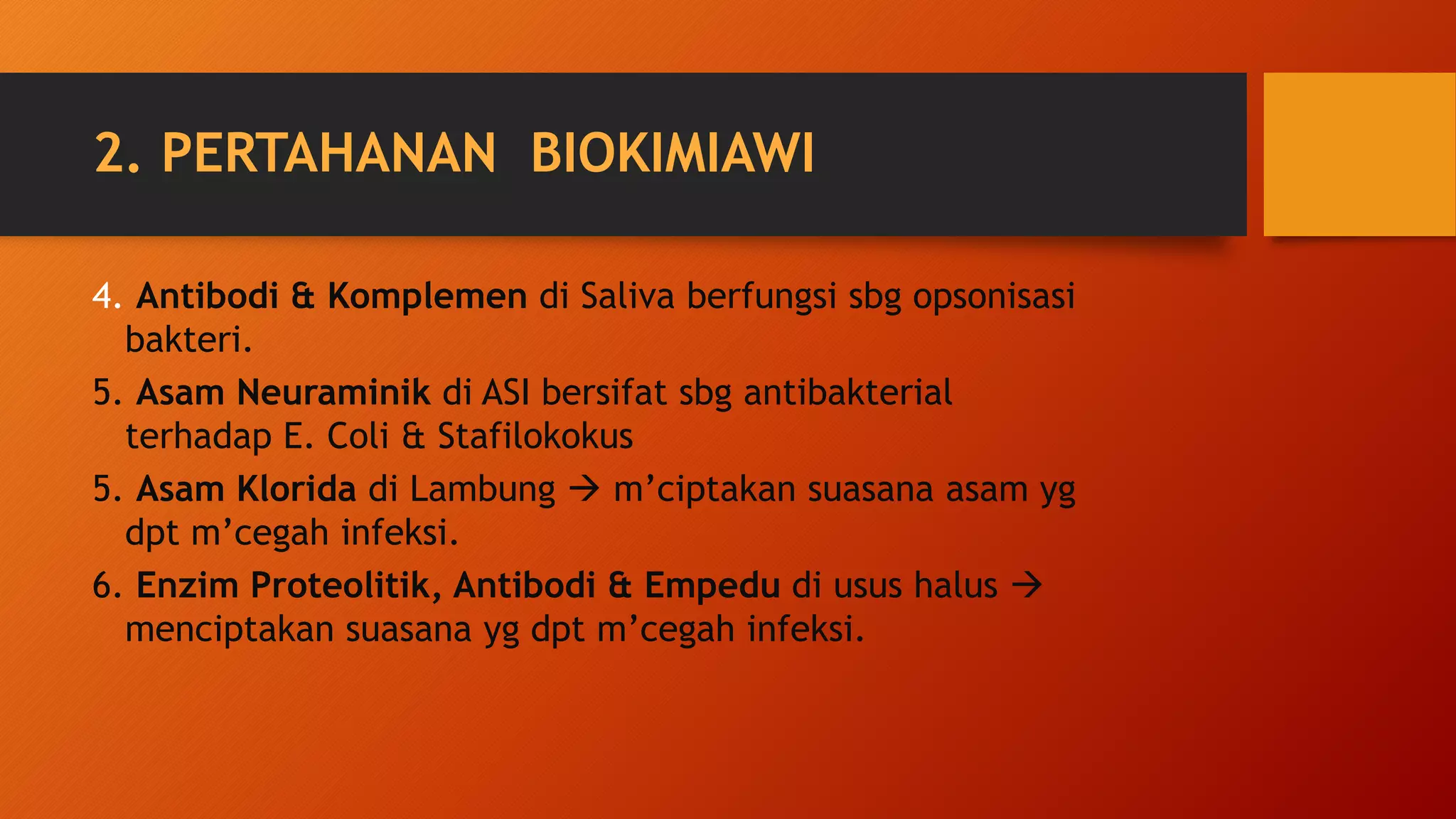 2. PERTAHANAN BIOKIMIAWI

4. Antibodi & Komplemen di Saliva berfungsi sbg opsonisasi bakteri.

5. Asam Neuraminik di ASI bersifat sbg antibakterial terhadap E. Coli & Stafilokokus

5. Asam Klorida di Lambung → m'ciptakan suasana asam yg dpt m'cegah infeksi.

6. Enzim Proteolitik, Antibodi & Empedu di usus halus → menciptakan suasana yg dpt m'cegah infeksi.